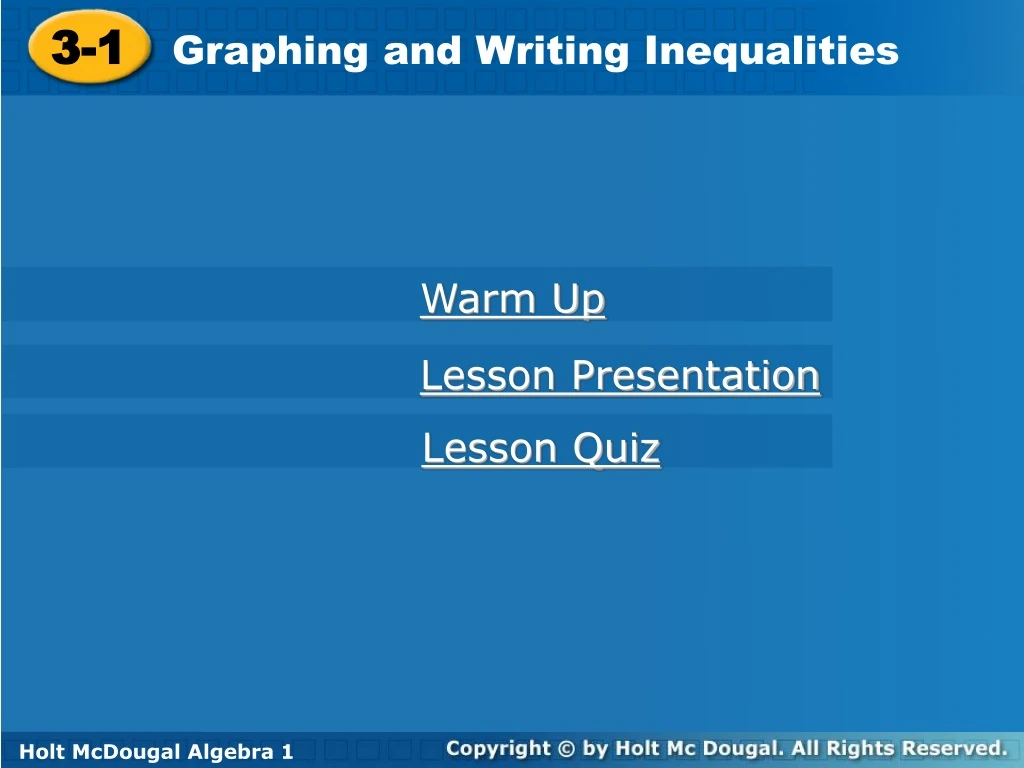 3-1 Graphing and Writing Inequalities

Warm Up

Lesson Presentation

Lesson Quiz

Holt McDougal Algebra 1

Copyright © by Holt Mc Dougal. All Rights Reserved.